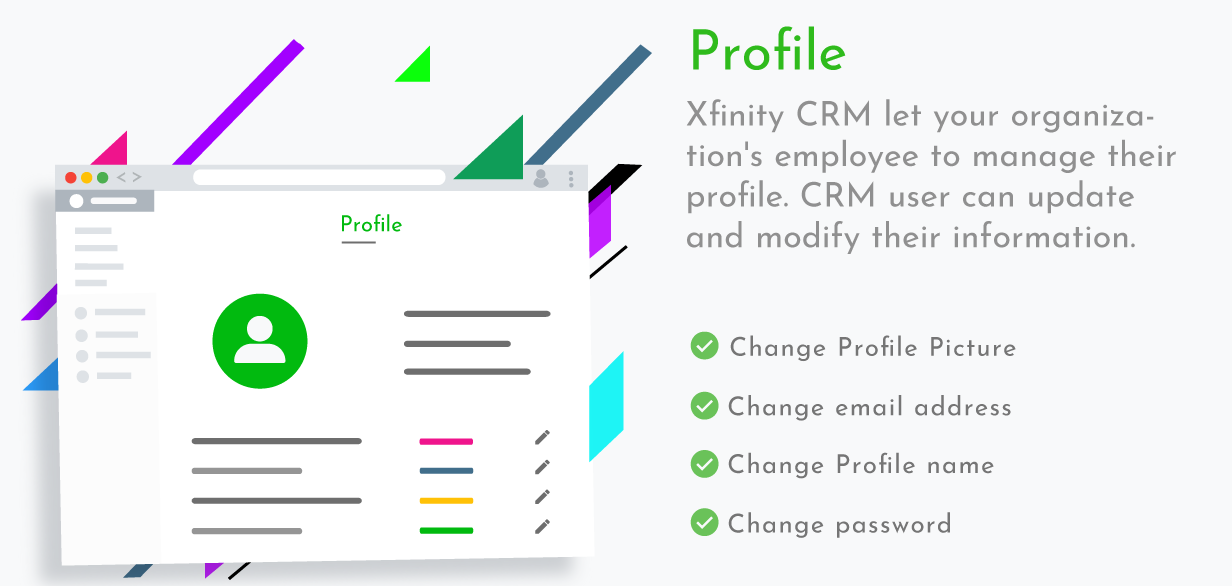 Profile

Profile

Xfinity CRM let your organization's employee to manage their profile. CRM user can update and modify their information.

Change Profile Picture

Change email address

Change Profile name

Change password